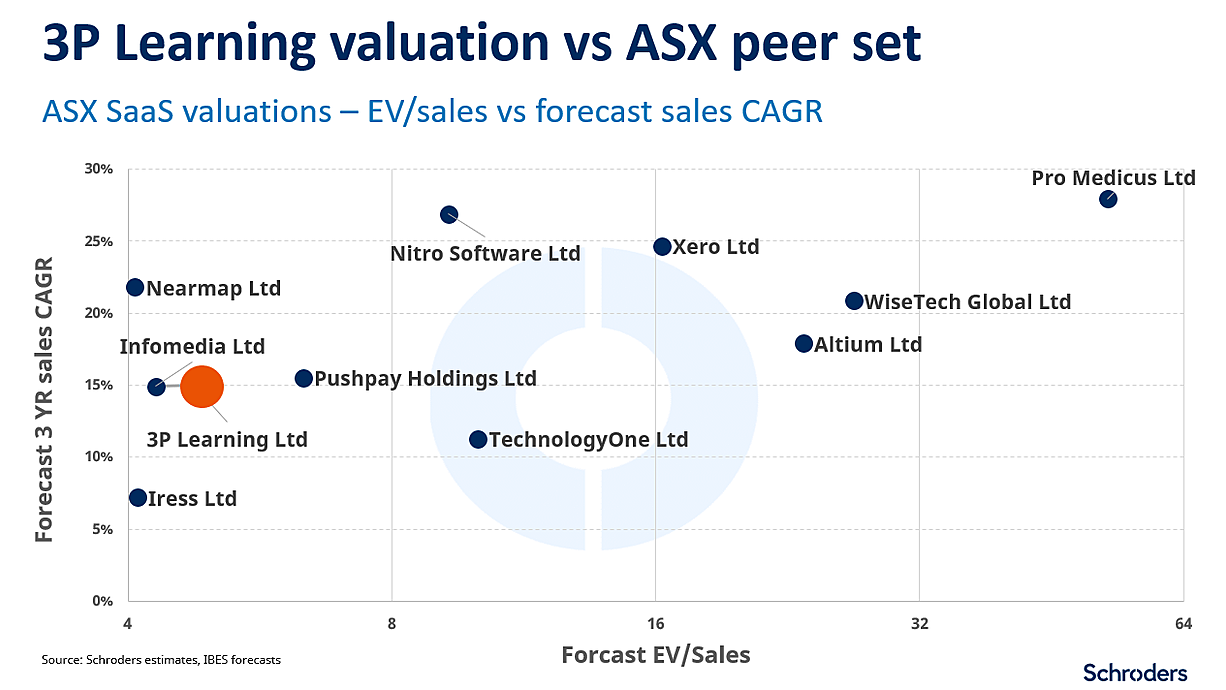 3P Learning valuation vs ASX peer set

ASX SaaS valuations – EV/sales vs forecast sales CAGR

Forecast 3 YR sales CAGR

30%
25%
20%
15%
10%
5%
0%

Pro Medicus Ltd
Nitro Software Ltd
Xero Ltd
Nearmap Ltd
WiseTech Global Ltd
Infomedia Ltd
Altium Ltd
Pushpay Holdings Ltd
3P Learning Ltd
TechnologyOne Ltd
Iress Ltd

4
8
16
32
64

Forcast EV/Sales

Source: Schroders estimates, IBES forecasts

Schroders